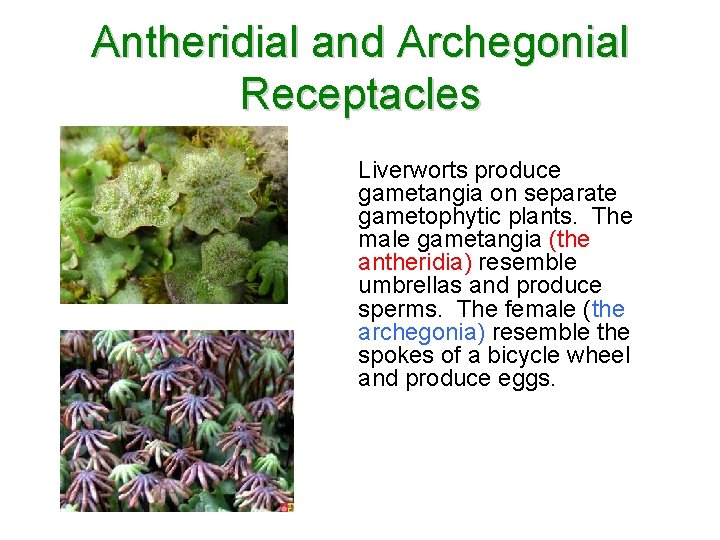 Antheridial and Archegonial Receptacles

Liverworts produce gametangia on separate gametophytic plants. The male gametangia (the antheridia) resemble umbrellas and produce sperms. The female (the archegonia) resemble the spokes of a bicycle wheel and produce eggs.